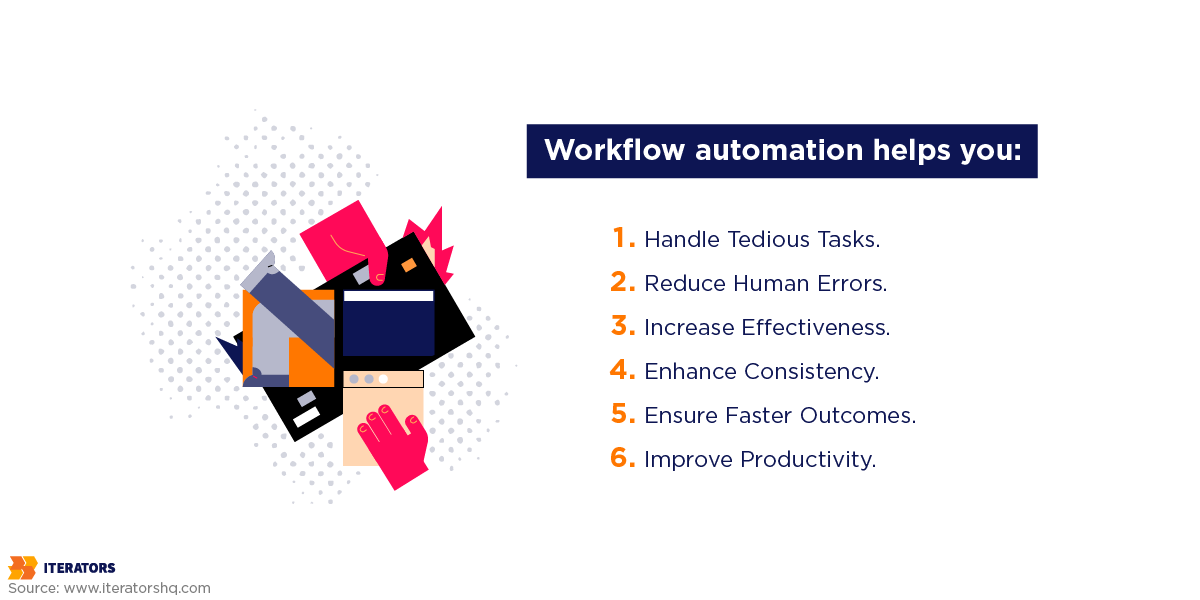 Workflow automation helps you:

1. Handle Tedious Tasks.
2. Reduce Human Errors.
3. Increase Effectiveness.
4. Enhance Consistency.
5. Ensure Faster Outcomes.
6. Improve Productivity.

ITERATORS
Source: www.iteratorshq.com